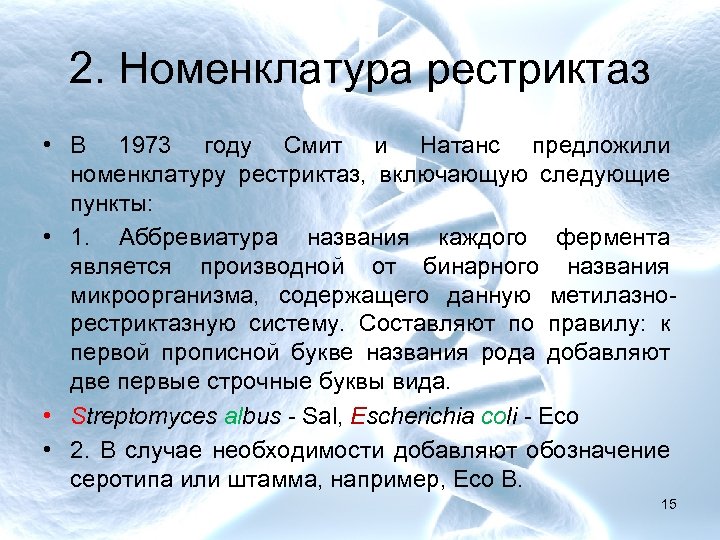 2. Номенклатура рестриктаз

• В 1973 году Смит и Натанс предложили номенклатуру рестриктаз, включающую следующие пункты:

• 1. Аббревиатура названия каждого фермента является производной от бинарного названия микроорганизма, содержащего данную метилазно-рестриктазную систему. Составляют по правилу: к первой прописной букве названия рода добавляют две первые строчные буквы вида.

• Streptomyces albus - Sal, Escherichia coli - Eco

• 2. В случае необходимости добавляют обозначение серотипа или штамма, например, Eco B.

15